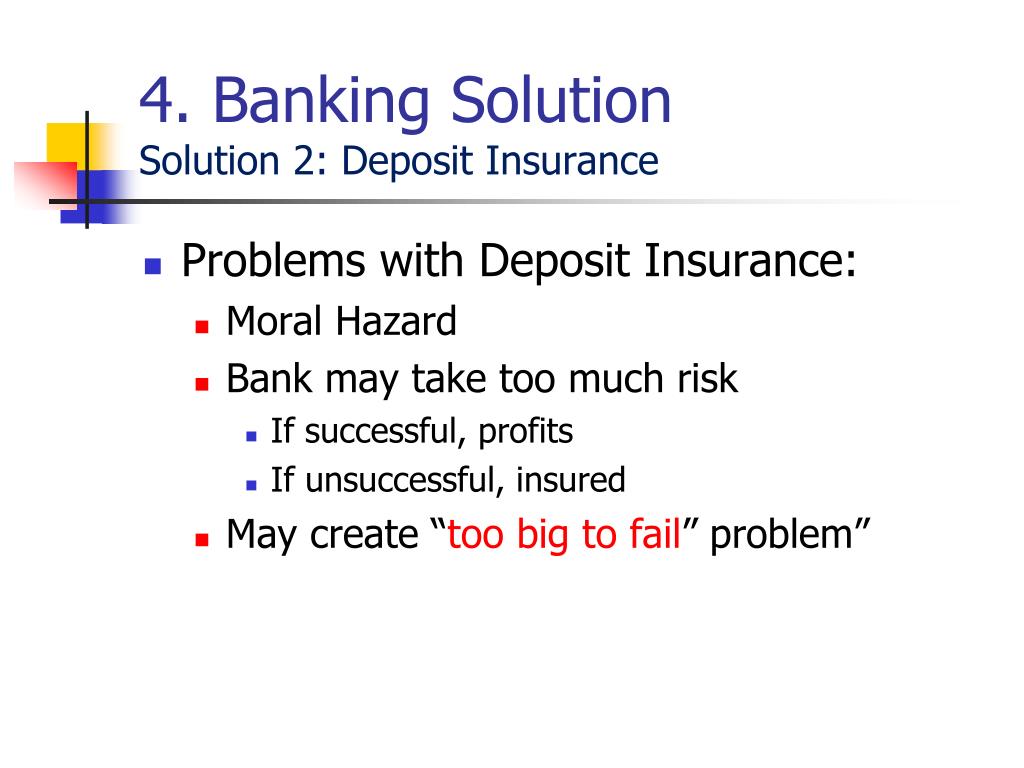 4. Banking Solution
Solution 2: Deposit Insurance

- Problems with Deposit Insurance:
  - Moral Hazard
  - Bank may take too much risk
    - If successful, profits
    - If unsuccessful, insured
  - May create “too big to fail” problem”